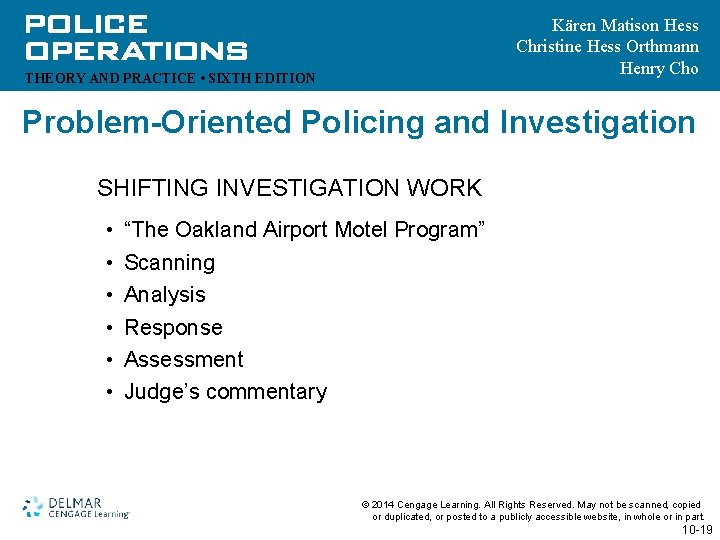 POLICE OPERATIONS
THEORY AND PRACTICE • SIXTH EDITION

Kären Matison Hess
Christine Hess Orthmann
Henry Cho

Problem-Oriented Policing and Investigation

SHIFTING INVESTIGATION WORK

• “The Oakland Airport Motel Program”
• Scanning
• Analysis
• Response
• Assessment
• Judge’s commentary

DELMAR
CENGAGE Learning

© 2014 Cengage Learning. All Rights Reserved. May not be scanned, copied or duplicated, or posted to a publicly accessible website, in whole or in part.

10-19